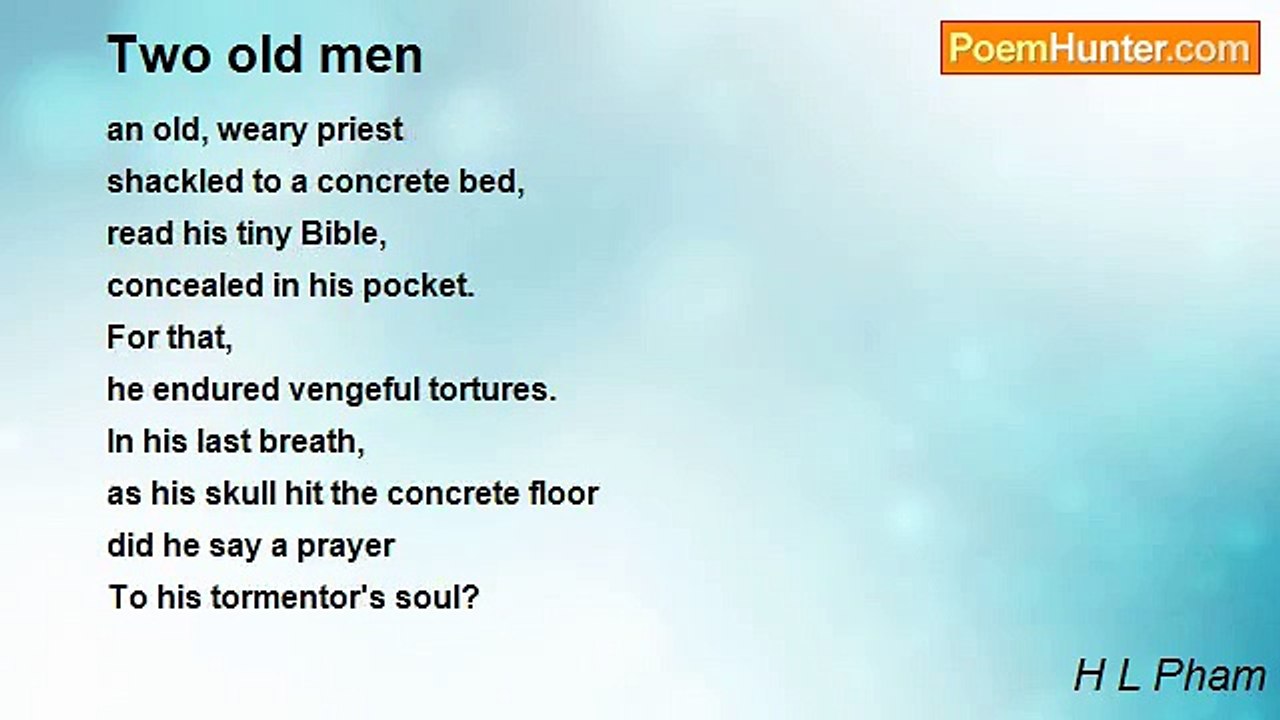 Two old men

PoemHunter.com

an old, weary priest
shackled to a concrete bed,
read his tiny Bible,
concealed in his pocket.
For that,
he endured vengeful tortures.
In his last breath,
as his skull hit the concrete floor
did he say a prayer
To his tormentor's soul?

H L Pham